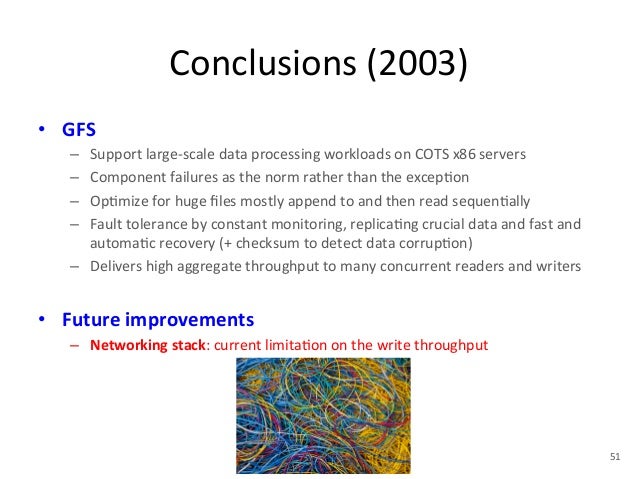 Conclusions (2003)

• GFS
– Support large-scale data processing workloads on COTS x86 servers
– Component failures as the norm rather than the exception
– Optimize for huge files mostly append to and then read sequentially
– Fault tolerance by constant monitoring, replicating crucial data and fast and automatic recovery (+ checksum to detect data corruption)
– Delivers high aggregate throughput to many concurrent readers and writers

• Future improvements
– Networking stack: current limitation on the write throughput

51